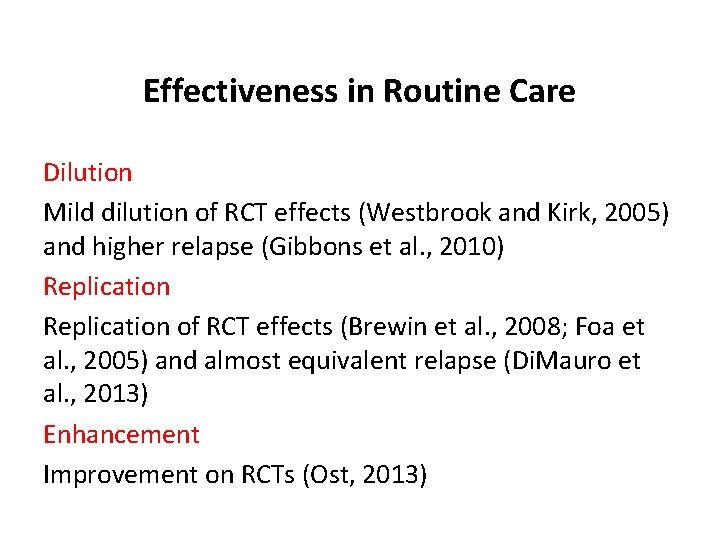 Effectiveness in Routine Care

Dilution

Mild dilution of RCT effects (Westbrook and Kirk, 2005) and higher relapse (Gibbons et al., 2010)

Replication

Replication of RCT effects (Brewin et al., 2008; Foa et al., 2005) and almost equivalent relapse (DiMauro et al., 2013)

Enhancement

Improvement on RCTs (Ost, 2013)